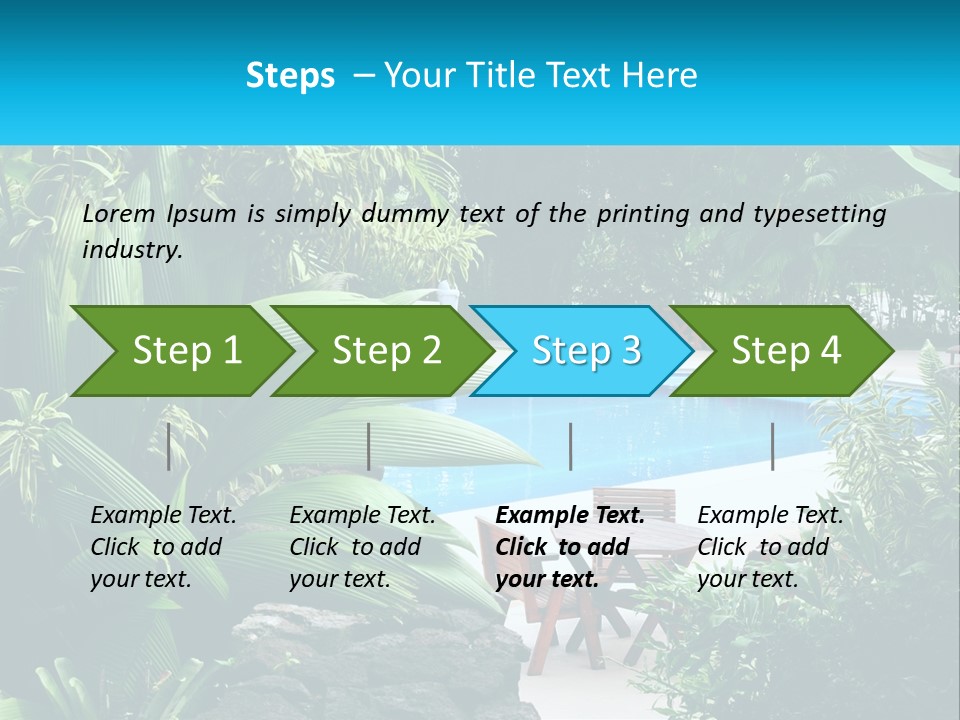 Steps – Your Title Text Here

Lorem Ipsum is simply dummy text of the printing and typesetting industry.

Step 1

Step 2

Step 3

Step 4

Example Text. Click to add your text.

Example Text. Click to add your text.

Example Text. Click to add your text.

Example Text. Click to add your text.